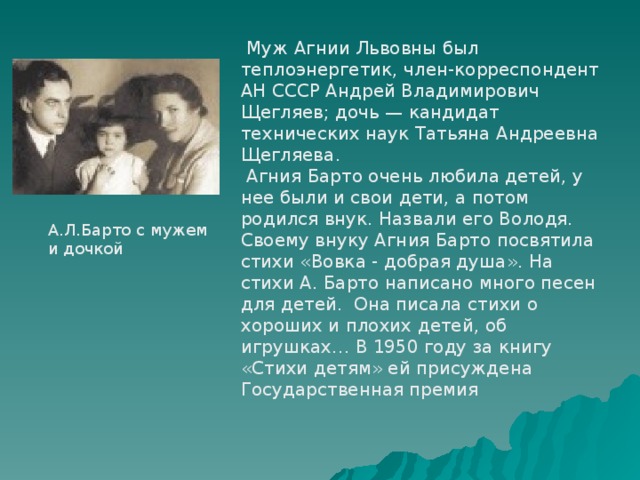 А.Л.Барто с мужем и дочкой

Муж Агнии Львовны был теплоэнергетик, член-корреспондент АН СССР Андрей Владимирович Щегляев; дочь — кандидат технических наук Татьяна Андреевна Щегляева.

Агния Барто очень любила детей, у нее были и свои дети, а потом родился внук. Назвали его Володя. Своему внуку Агния Барто посвятила стихи «Вовка - добрая душа». На стихи А. Барто написано много песен для детей. Она писала стихи о хороших и плохих детей, об игрушках… В 1950 году за книгу «Стихи детям» ей присуждена Государственная премия